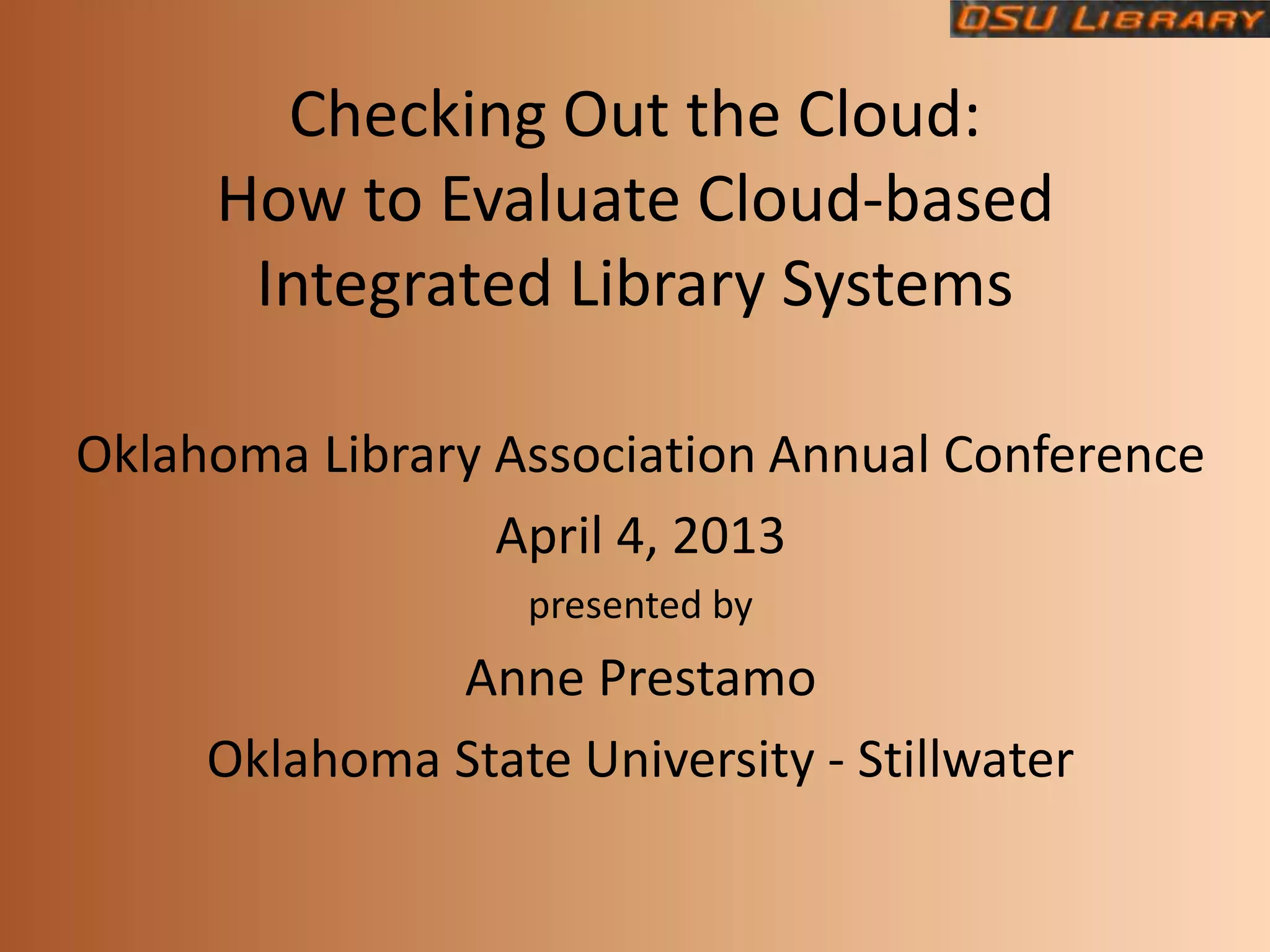 OSU LIBRARY

Checking Out the Cloud:
How to Evaluate Cloud-based Integrated Library Systems

Oklahoma Library Association Annual Conference

April 4, 2013

presented by

Anne Prestamo

Oklahoma State University - Stillwater